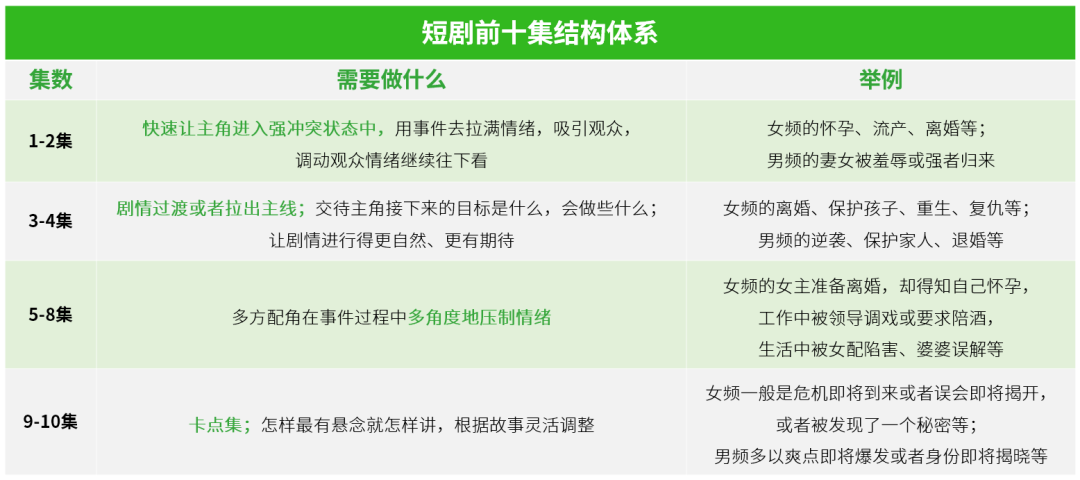 短剧前十集结构体系

| 集数 | 需要做什么 | 举例 |
|---|---|---|
| 1-2集 | 快速让主角进入强冲突状态中，用事件去拉满情绪，吸引观众，调动观众情绪继续往下看 | 女频的怀孕、流产、离婚等；男频的妻女被羞辱或强者归来 |
| 3-4集 | 剧情过渡或者拉出主线；交待主角接下来的目标是什么，会做些什么；让剧情进行得更自然、更有期待 | 女频的离婚、保护孩子、重生、复仇等；男频的逆袭、保护家人、退婚等 |
| 5-8集 | 多方配角在事件过程中多角度地压制情绪 | 女频的女主准备离婚，却得知自己怀孕，工作中被领导调戏或要求陪酒，生活中被女配陷害、婆婆误解等 |
| 9-10集 | 卡点集；怎样最有悬念就怎样讲，根据故事灵活调整 | 女频一般是危机即将到来或者误会即将揭开，或者被发现了一个秘密等；男频多以爽点即将爆发或者身份即将揭晓等 |